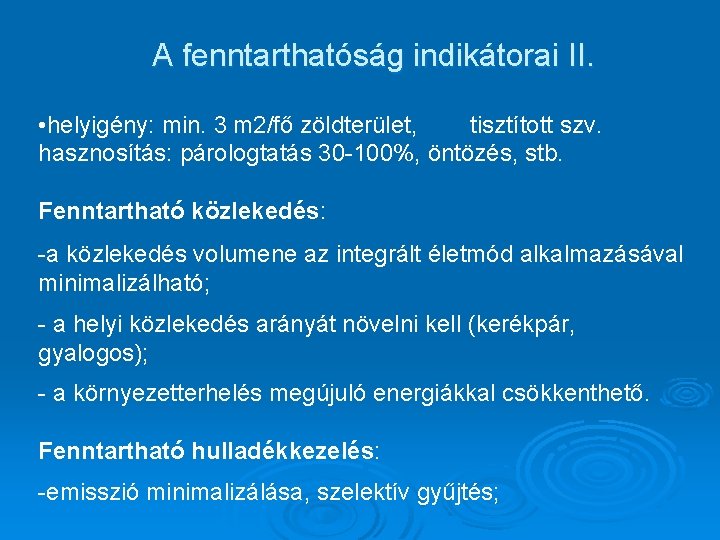 A fenntarthatóság indikátorai II.

•helyigény: min. 3 m2/fő zöldterület, tisztított szv. hasznosítás: párologtatás 30-100%, öntözés, stb.

Fenntartható közlekedés:

-a közlekedés volumene az integrált életmód alkalmazásával minimalizálható;

- a helyi közlekedés arányát növelni kell (kerékpár, gyalogos);

- a környezetterhelés megújuló energiákkal csökkenthető.

Fenntartható hulladékkezelés:

-emisszió minimalizálása, szelektív gyűjtés;